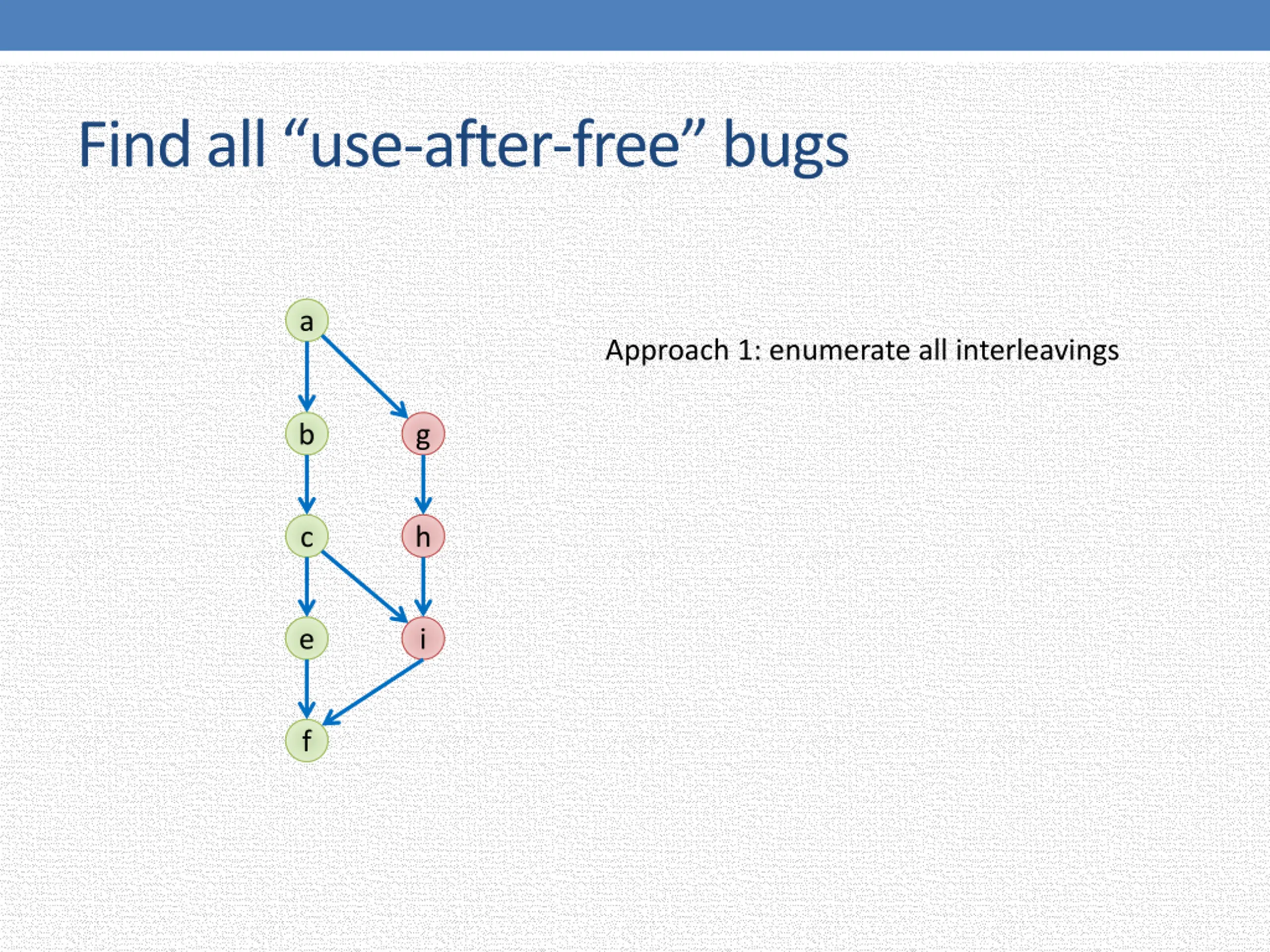 Find all “use-after-free” bugs

a

b

g

c

h

e

i

f

Approach 1: enumerate all interleavings